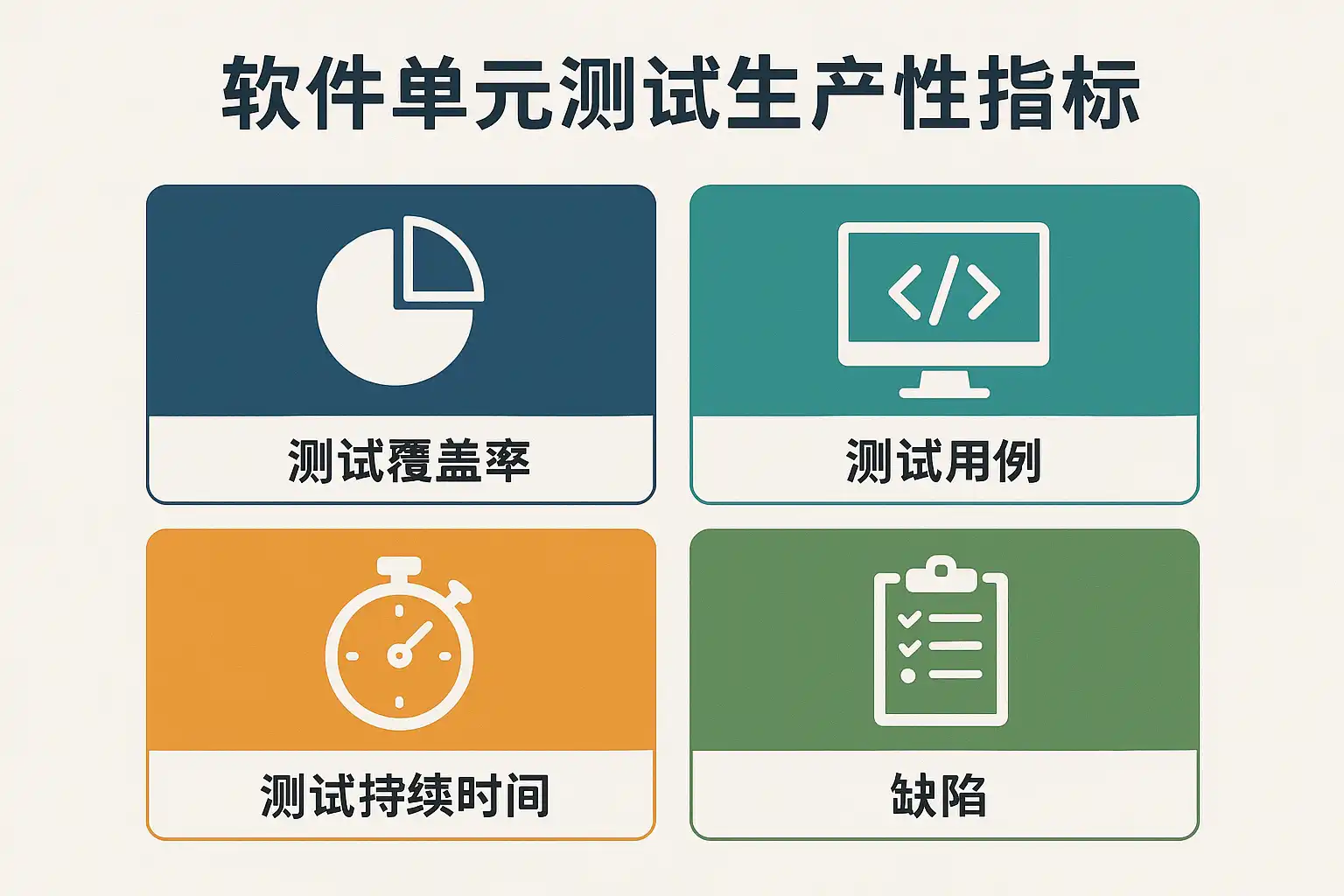 软件单元测试生产性指标

测试覆盖率

测试用例

测试持续时间

缺陷